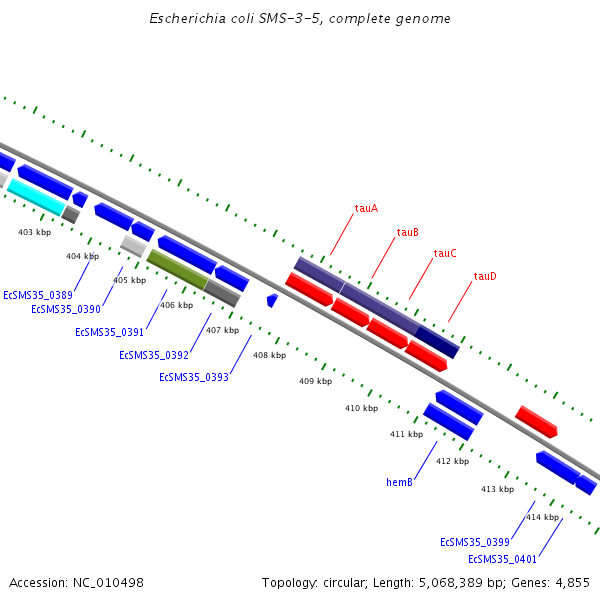 Escherichia coli SMS-3-5, complete genome

tauA
tauB
tauC
tauD

403 kbp
404 kbp
405 kbp
406 kbp
407 kbp
408 kbp
409 kbp
410 kbp
411 kbp
412 kbp
413 kbp
414 kbp

EcSMS35_0389
EcSMS35_0390
EcSMS35_0391
EcSMS35_0392
EcSMS35_0393
hemB
EcSMS35_0399
EcSMS35_0401

Accession: NC_010498

Topology: circular; Length: 5,068,389 bp; Genes: 4,855